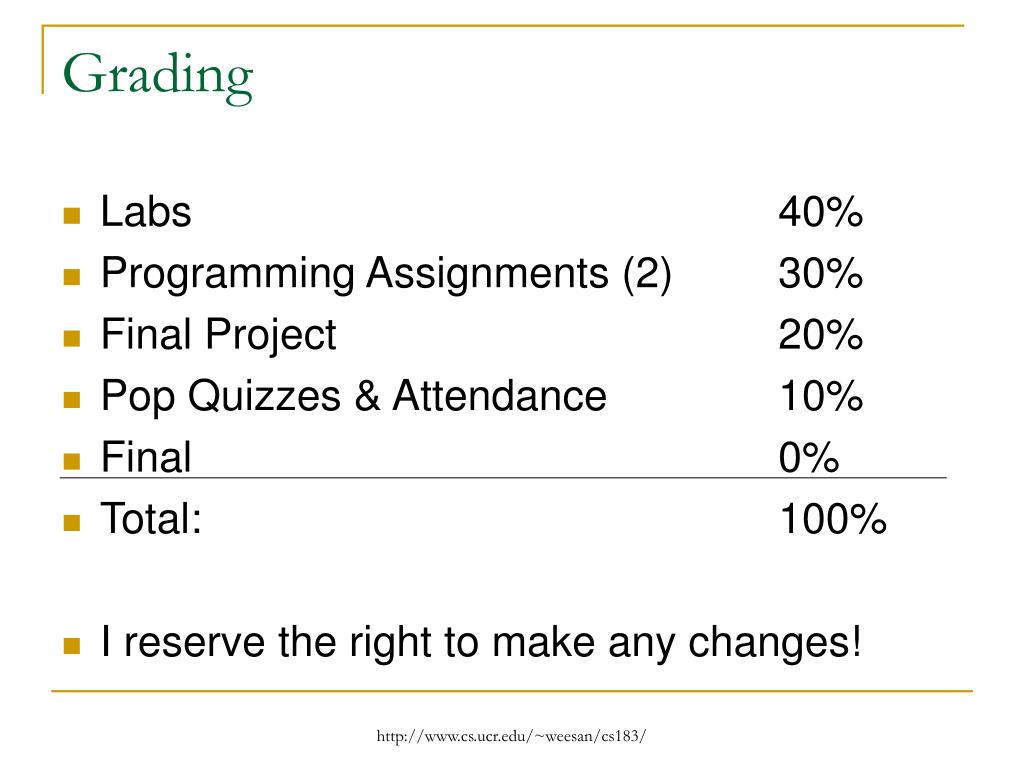 Grading

- Labs 40%
- Programming Assignments (2) 30%
- Final Project 20%
- Pop Quizzes & Attendance 10%
- Final 0%
- Total: 100%

- I reserve the right to make any changes!

http://www.cs.ucr.edu/~weesan/cs183/